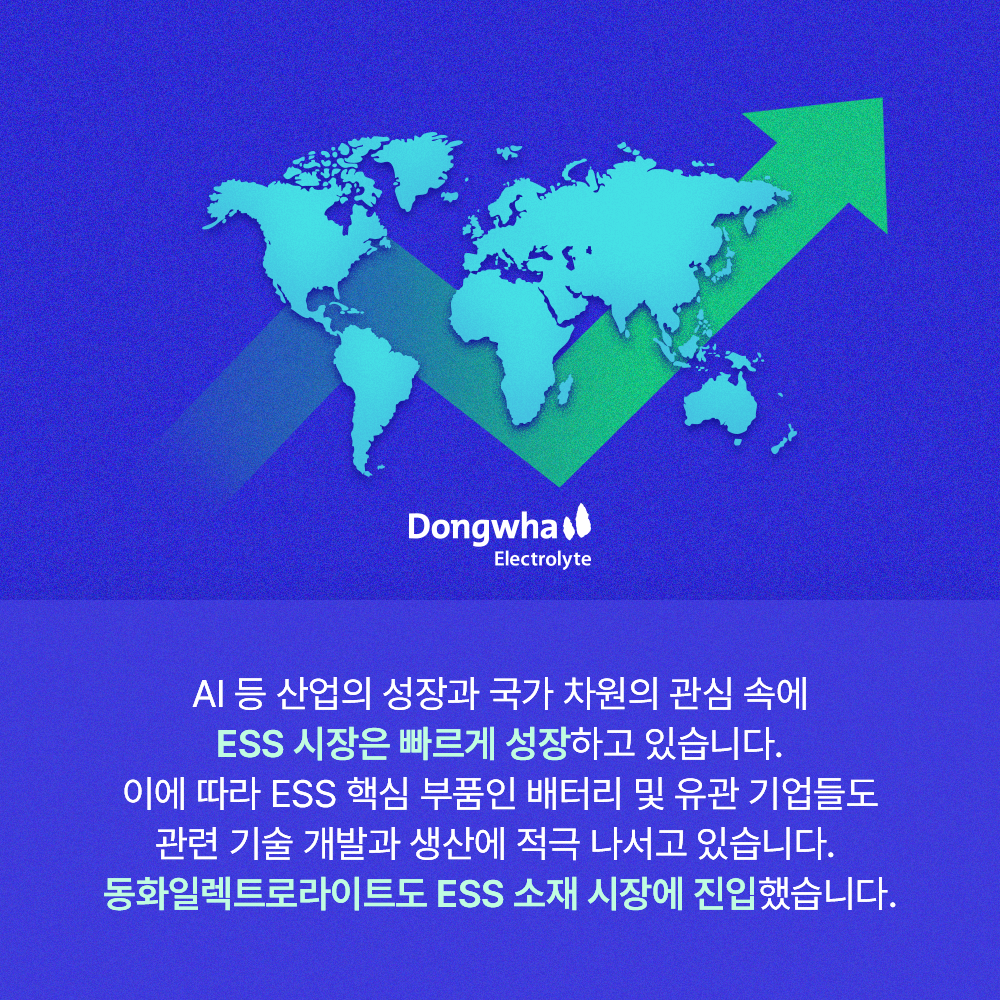 Dongwha Electrolyte

AI 등 산업의 성장과 국가 차원의 관심 속에
ESS 시장은 빠르게 성장하고 있습니다.
이에 따라 ESS 핵심 부품인 배터리 및 유관 기업들도
관련 기술 개발과 생산에 적극 나서고 있습니다.
동화일렉트로라이트도 ESS 소재 시장에 진입했습니다.